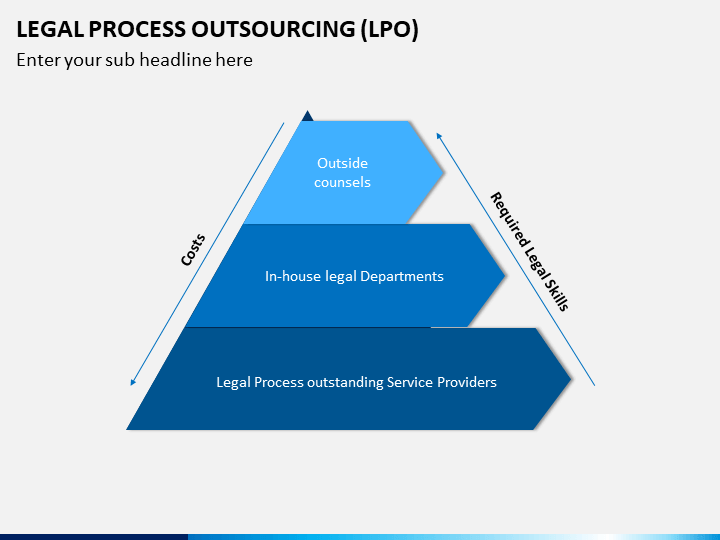 LEGAL PROCESS OUTSOURCING (LPO)

Enter your sub headline here

Costs

Outside counsels

In-house legal Departments

Legal Process outstanding Service Providers

Required Legal Skills